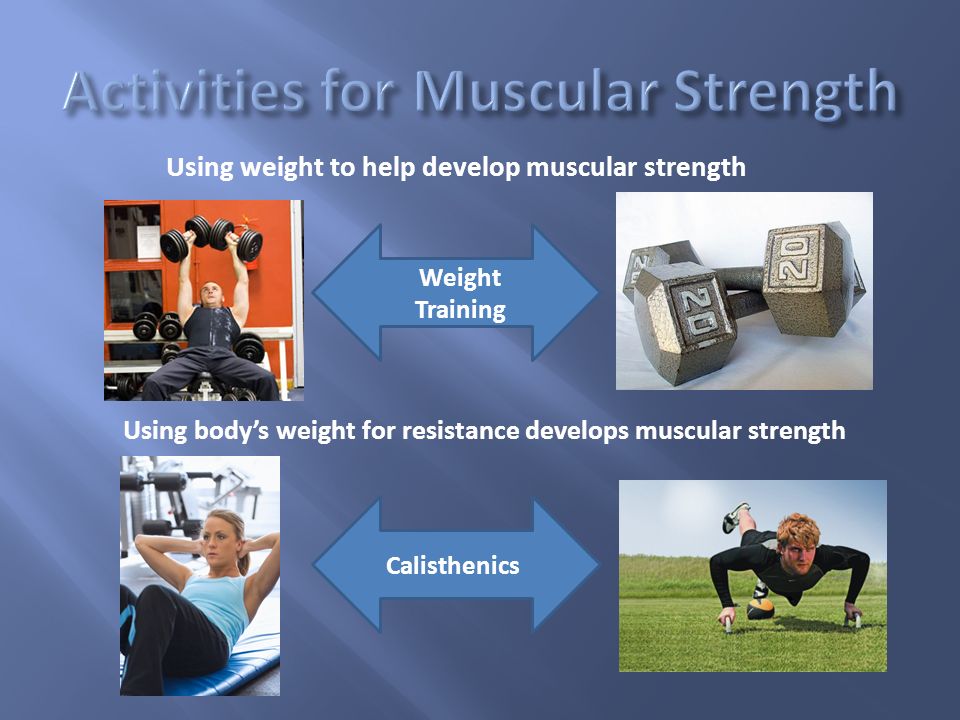 Activities for Muscular Strength

Using weight to help develop muscular strength

Weight Training

20

20

Using body's weight for resistance develops muscular strength

Calisthenics